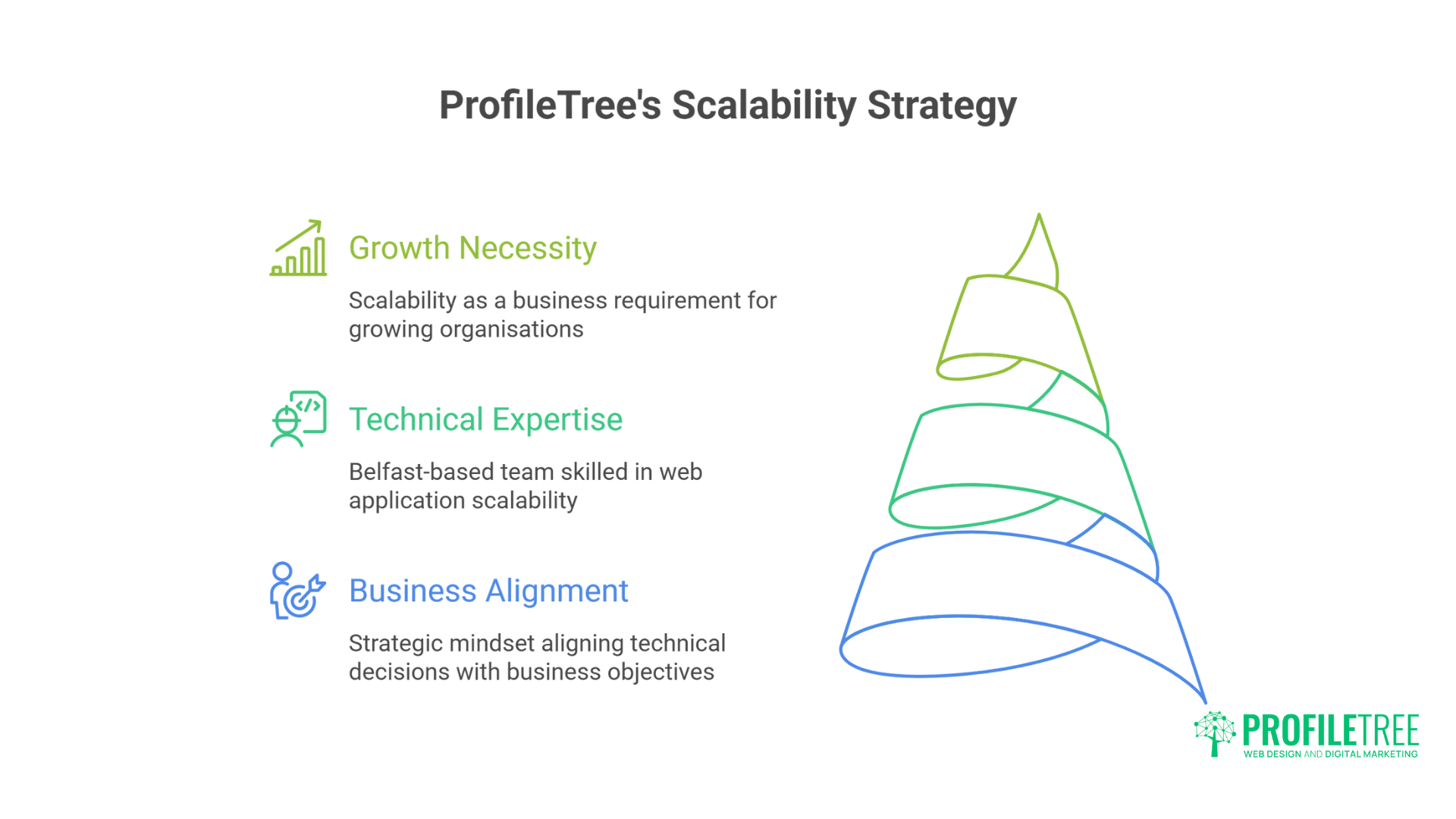 ProfileTree's Scalability Strategy

Growth Necessity

Scalability as a business requirement for growing organisations

Technical Expertise

Belfast-based team skilled in web application scalability

Business Alignment

Strategic mindset aligning technical decisions with business objectives

PROFILETREE
WEB DESIGN AND DIGITAL MARKETING